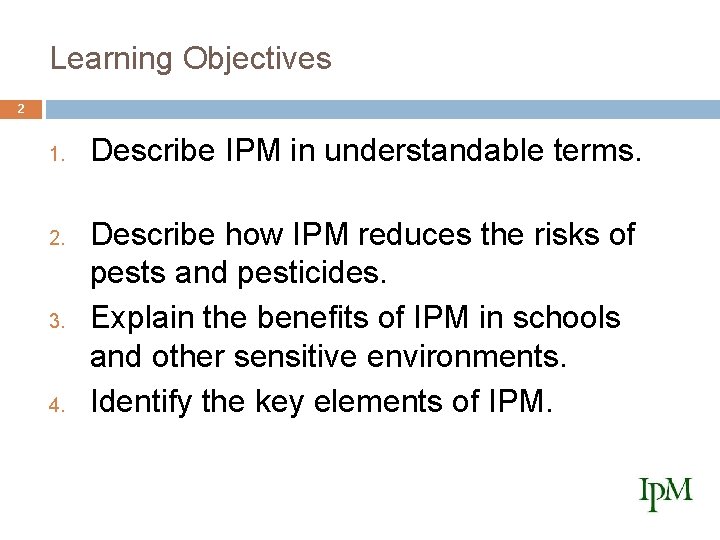 Learning Objectives

2

1. Describe IPM in understandable terms.

2. Describe how IPM reduces the risks of pests and pesticides.

3. Explain the benefits of IPM in schools and other sensitive environments.

4. Identify the key elements of IPM.

IPM